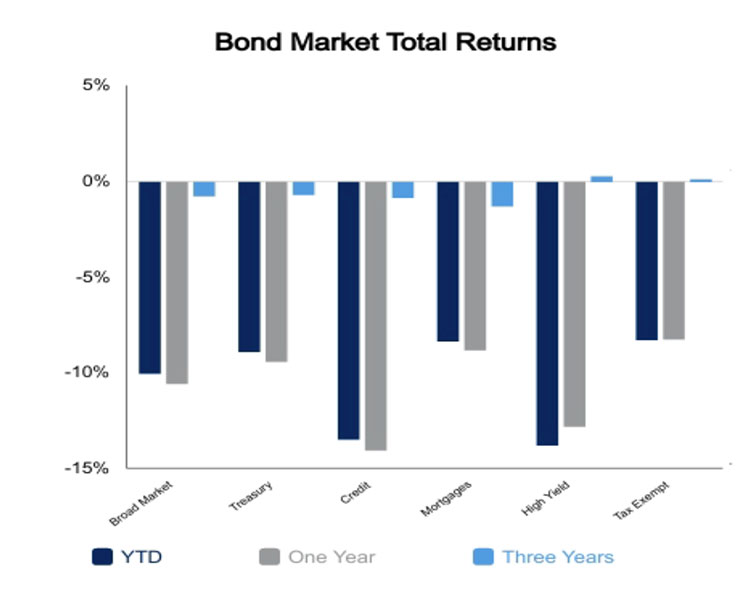 Bond Market Total Returns

5%
0%
-5%
-10%
-15%

Broad Market
Treasury
Credit
Mortgages
High Yield
Tax Exempt

YTD
One Year
Three Years